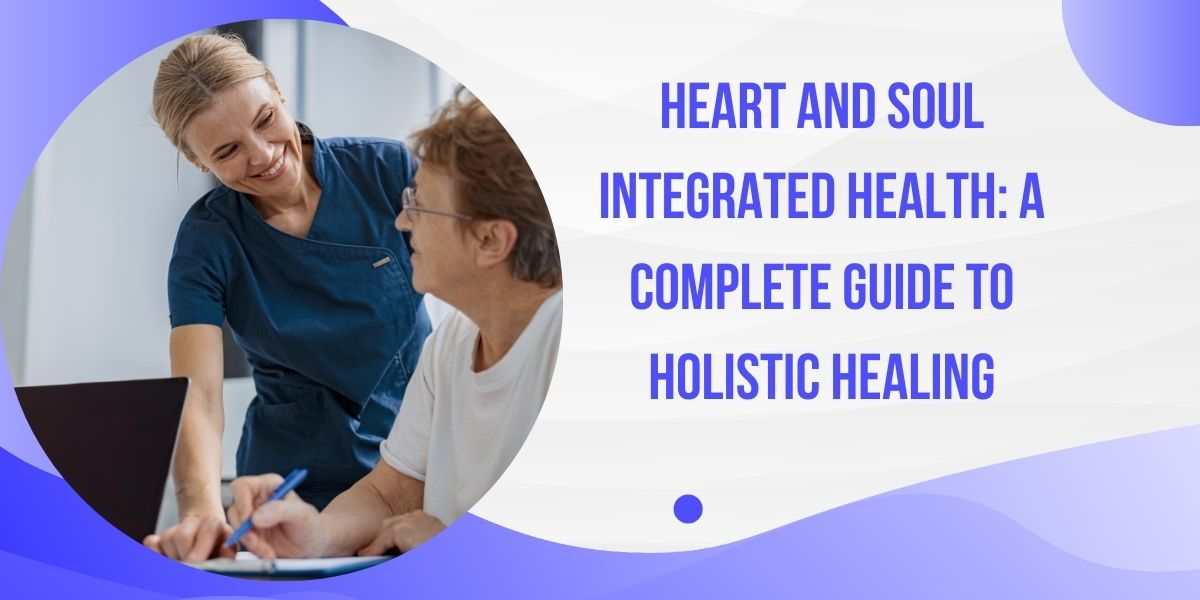 HEART AND SOUL INTEGRATED HEALTH: A COMPLETE GUIDE TO HOLISTIC HEALING